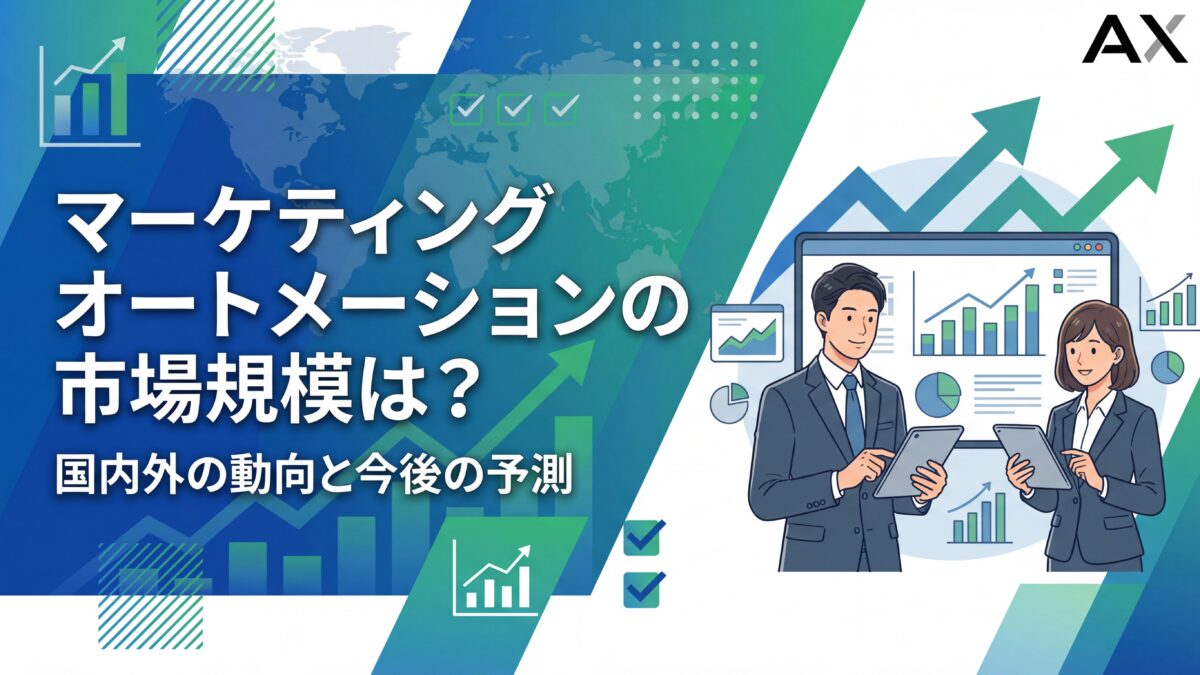 AX

マーケティング
オートメーションの
市場規模は？

国内外の動向と今後の予測